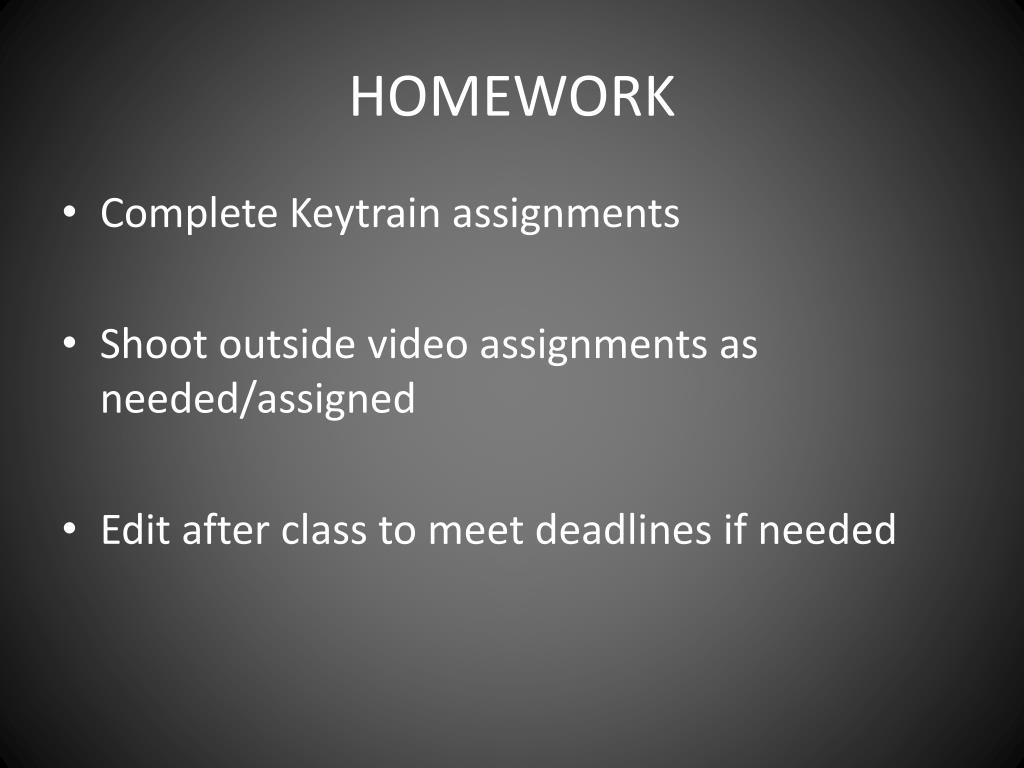 HOMEWORK

• Complete Keytrain assignments

• Shoot outside video assignments as needed/assigned

• Edit after class to meet deadlines if needed